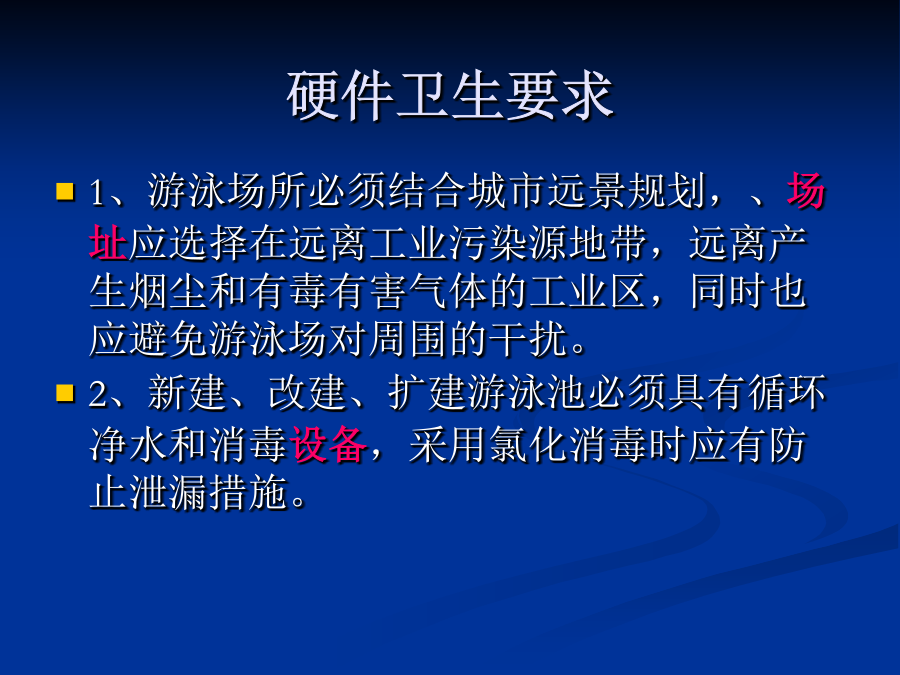 硬件卫生要求

1、游泳场所必须结合城市远景规划，、场址应选择在远离工业污染源地带，远离产生烟尘和有毒有害气体的工业区，同时也应避免游泳场对周围的干扰。

2、新建、改建、扩建游泳池必须具有循环净水和消毒设备，采用氯化消毒时应有防止泄漏措施。